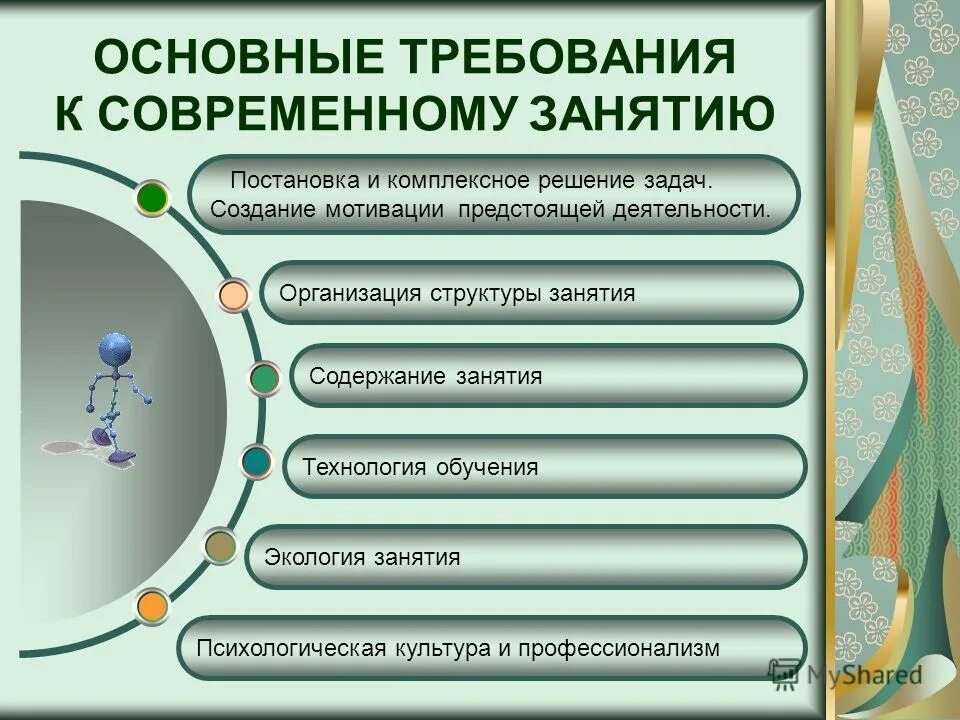 ОСНОВНЫЕ ТРЕБОВАНИЯ К СОВРЕМЕННОМУ ЗАНЯТИЮ

Постановка и комплексное решение задач. Создание мотивации предстоящей деятельности.

Организация структуры занятия

Содержание занятия

Технология обучения

Экология занятия

Психологическая культура и профессионализм

MyShared